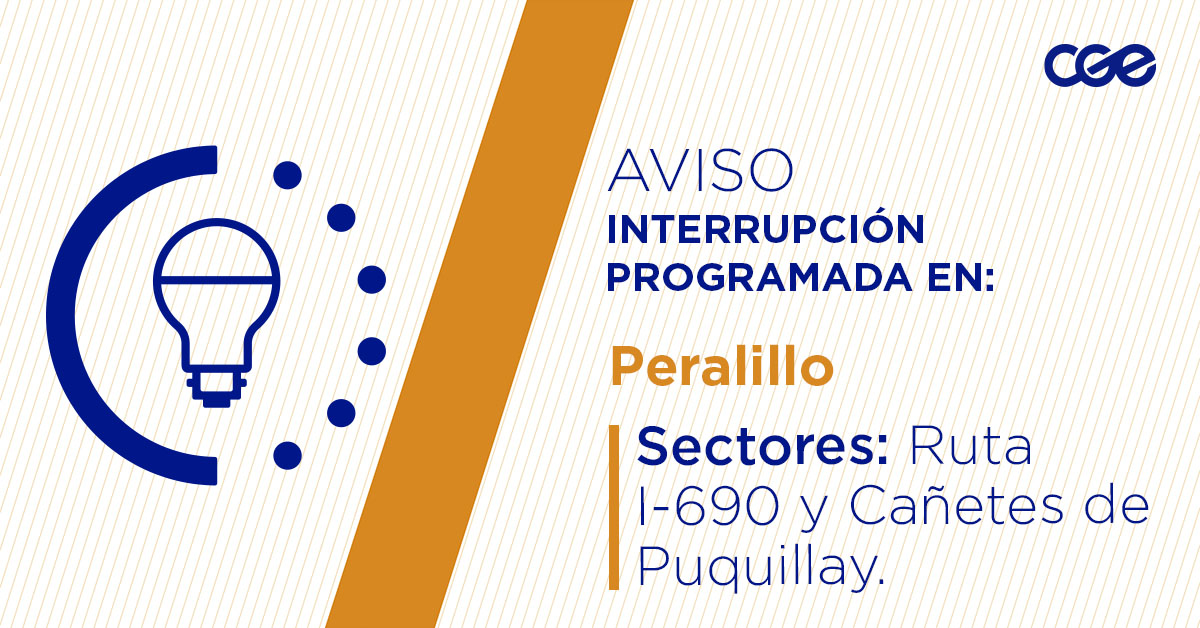 cge

AVISO
INTERRUPCIÓN PROGRAMADA EN:

Peralillo

Sectores: Ruta I-690 y Cañetes de Puquillay.